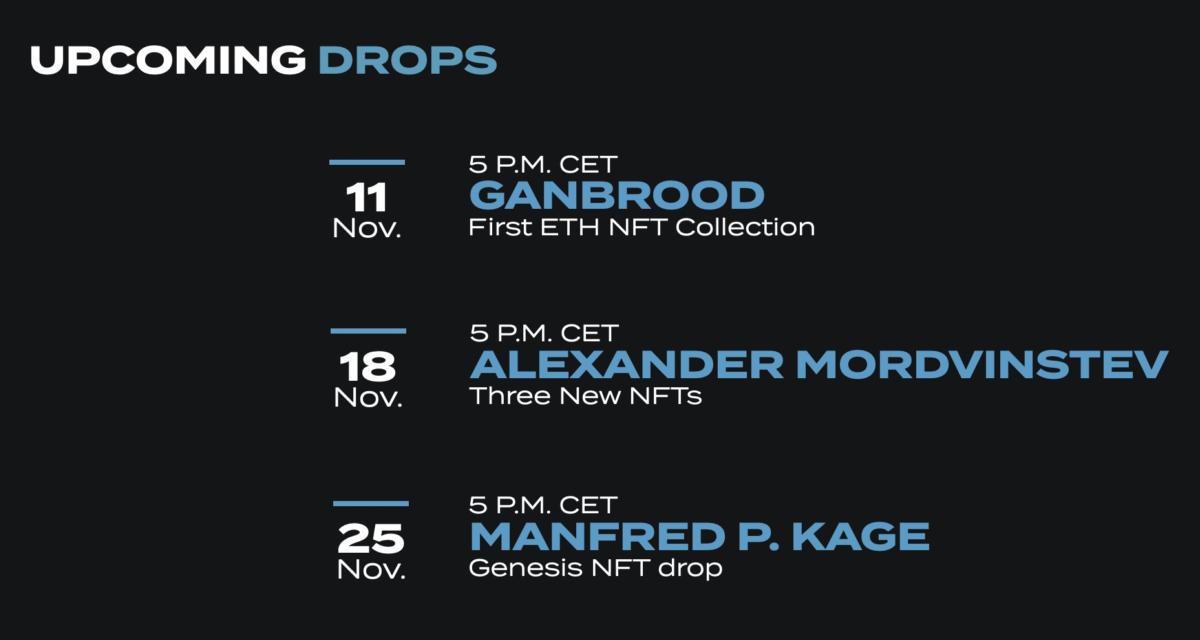 UPCOMING DROPS

11
Nov.

5 P.M. CET
GANBROOD
First ETH NFT Collection

18
Nov.

5 P.M. CET
ALEXANDER MORDVINSTEV
Three New NFTs

25
Nov.

5 P.M. CET
MANFRED P. KAGE
Genesis NFT drop